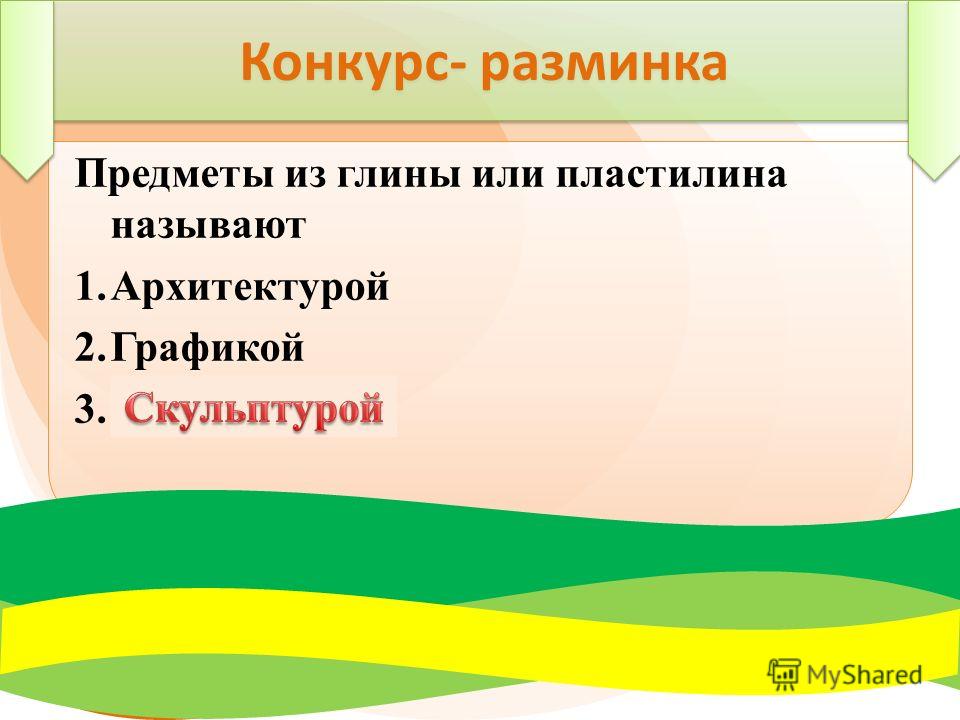 Конкурс- разминка

Предметы из глины или пластилина называют

1. Архитектурой

2. Графикой

3. Скульптурой

MyShared